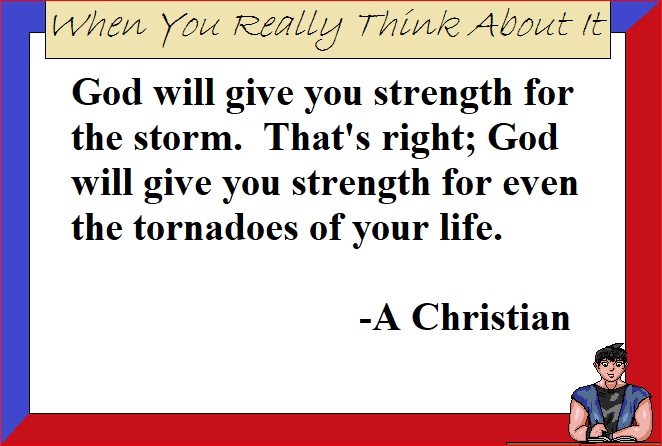 When You Really Think About It

God will give you strength for the storm.  That's right; God will give you strength for even the tornadoes of your life.

-A Christian